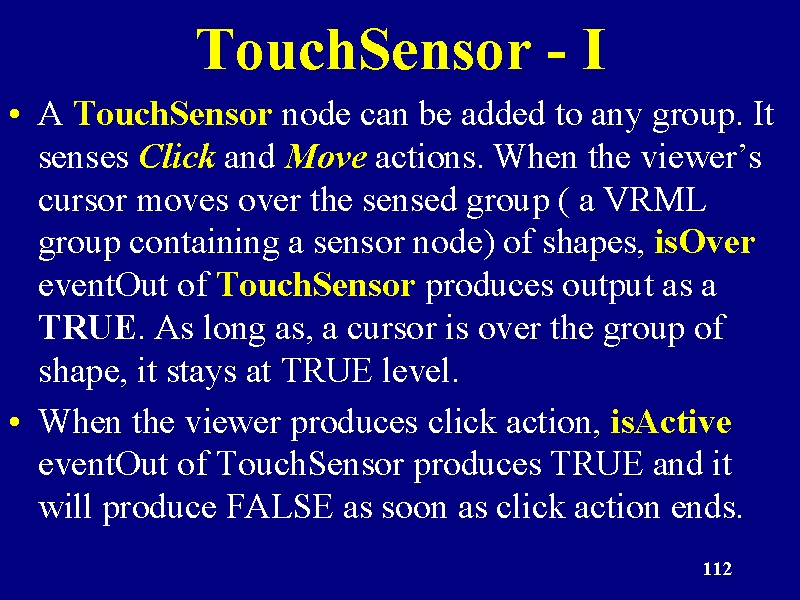 TouchSensor - I

• A TouchSensor node can be added to any group. It senses Click and Move actions. When the viewer's cursor moves over the sensed group ( a VRML group containing a sensor node) of shapes, isOver eventOut of TouchSensor produces output as a TRUE. As long as, a cursor is over the group of shape, it stays at TRUE level.

• When the viewer produces click action, isActive eventOut of TouchSensor produces TRUE and it will produce FALSE as soon as click action ends.

112